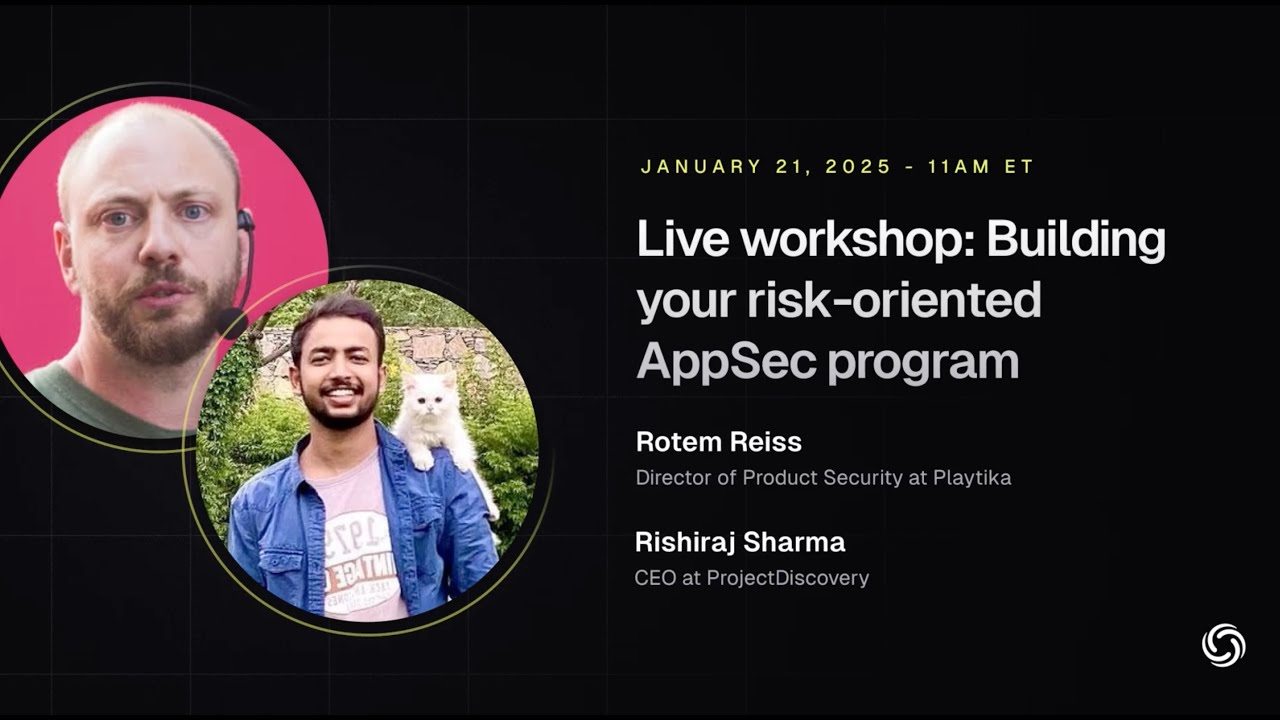 JANUARY 21, 2025 - 11AM ET

Live workshop: Building your risk-oriented AppSec program

Rotem Reiss
Director of Product Security at Playtika

Rishiraj Sharma
CEO at ProjectDiscovery